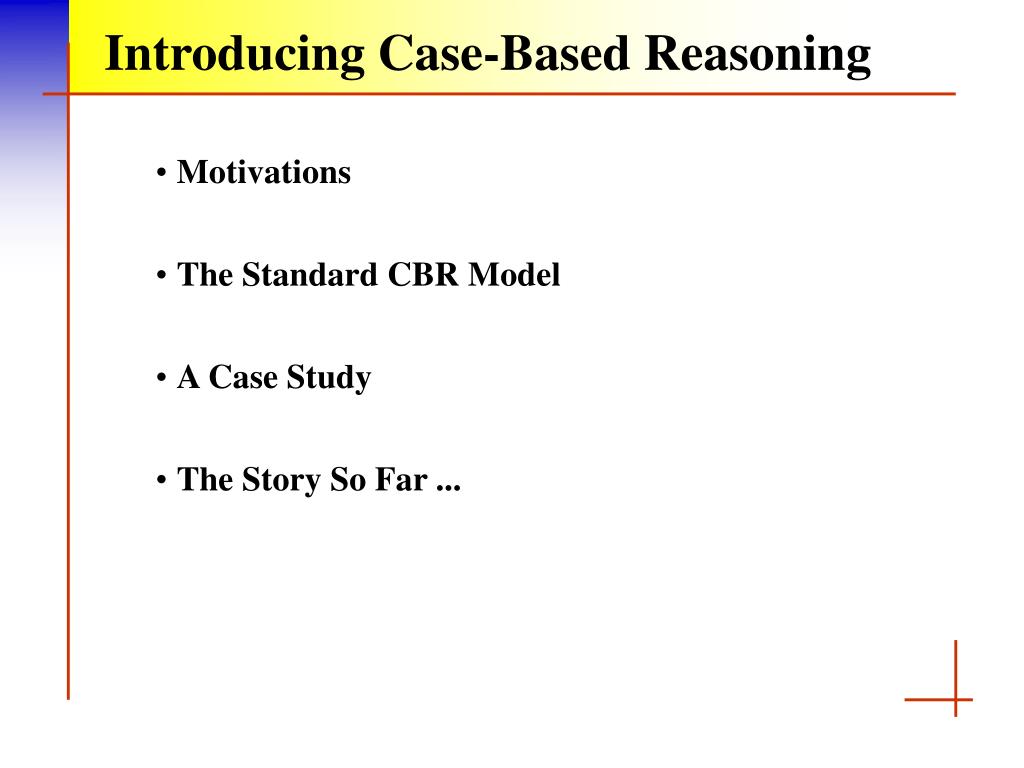 Introducing Case-Based Reasoning

• Motivations

• The Standard CBR Model

• A Case Study

• The Story So Far ...